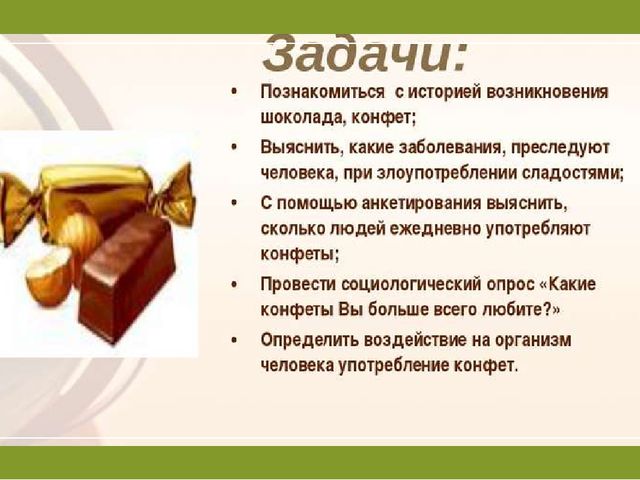 Задачи:

• Познакомиться с историей возникновения шоколада, конфет;

• Выяснить, какие заболевания, преследуют человека, при злоупотреблении сладостями;

• С помощью анкетирования выяснить, сколько людей ежедневно употребляют конфеты;

• Провести социологический опрос «Какие конфеты Вы больше всего любите?»

• Определить воздействие на организм человека употребление конфет.